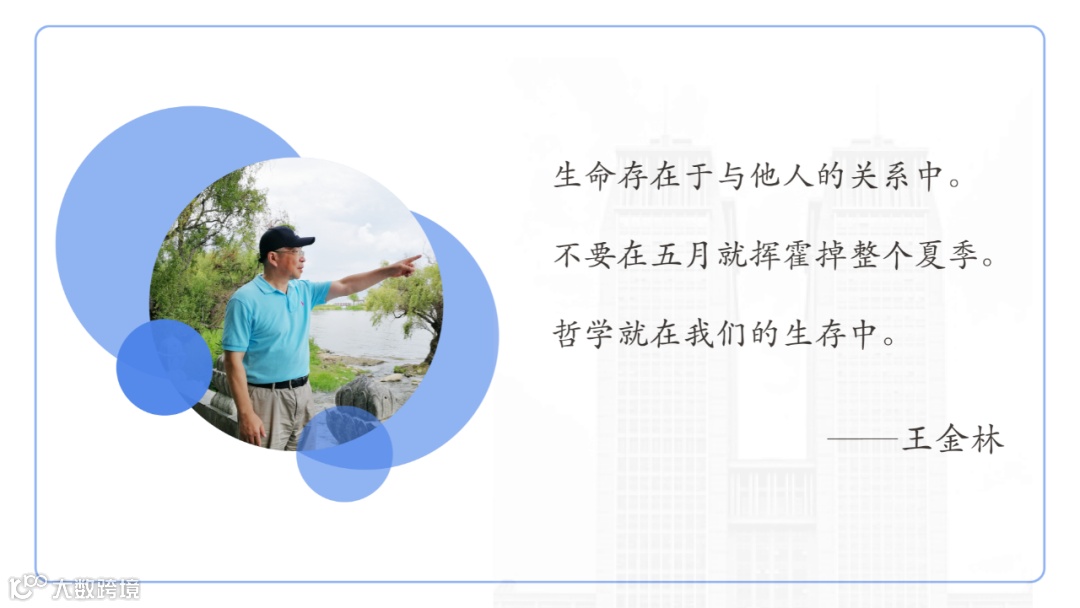 生命存在于与他人的关系中。

不要在五月就挥霍掉整个夏季。

哲学就在我们的生存中。

——王金林

大数跨境